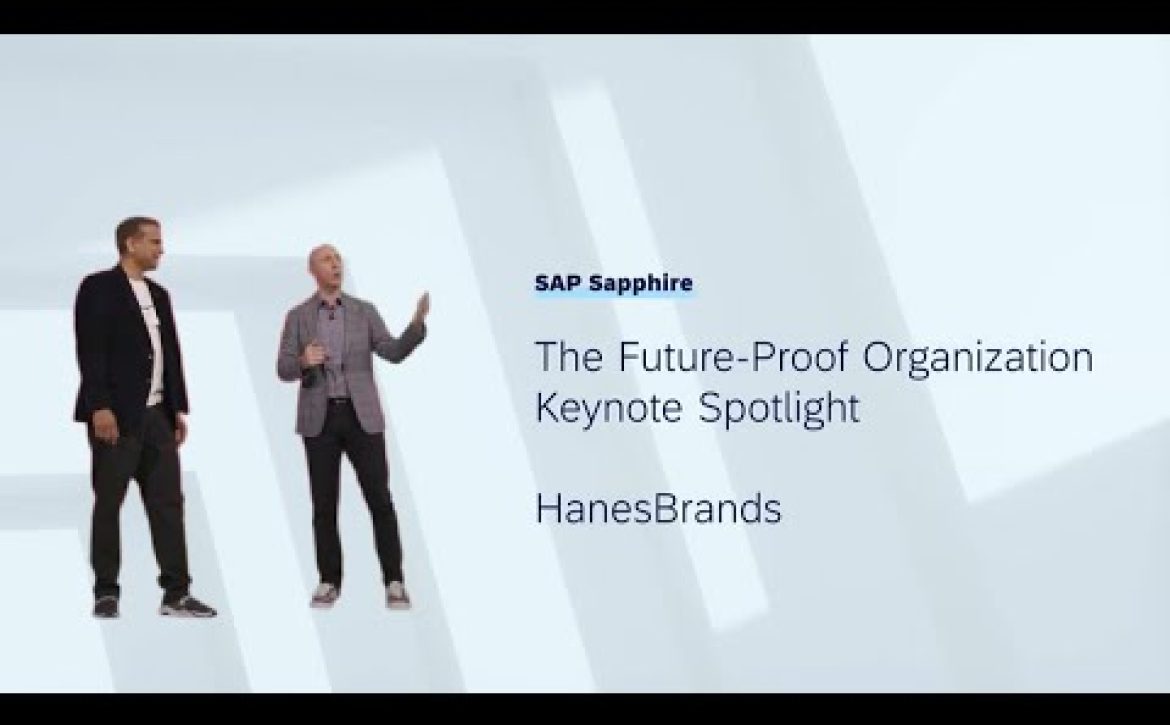 SAP Sapphire

The Future-Proof Organization Keynote Spotlight

HanesBrands